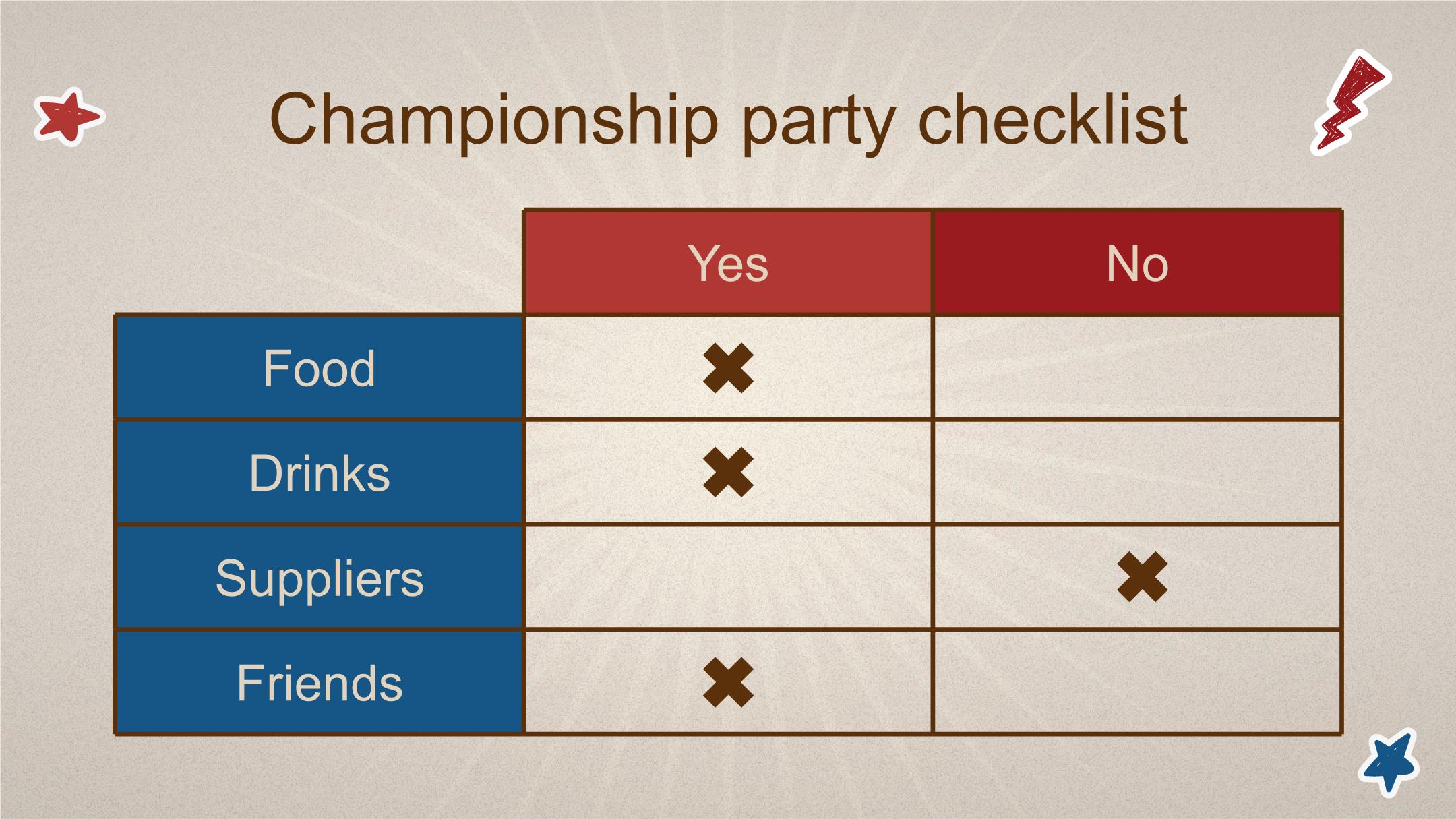 Championship party checklist

|  | Yes | No |
|---|---|---|
| Food | ✖ |  |
| Drinks | ✖ |  |
| Suppliers |  | ✖ |
| Friends | ✖ |  |